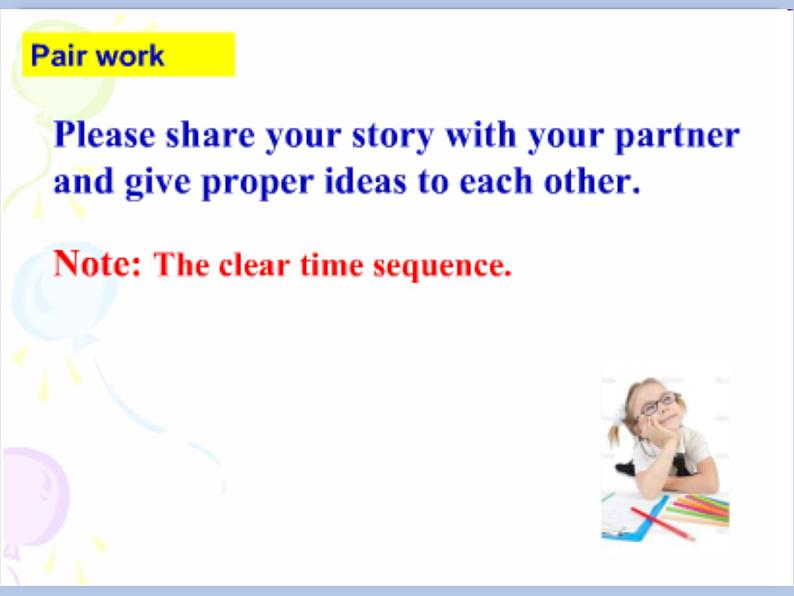 Pair work

Please share your story with your partner and give proper ideas to each other.

Note: The clear time sequence.